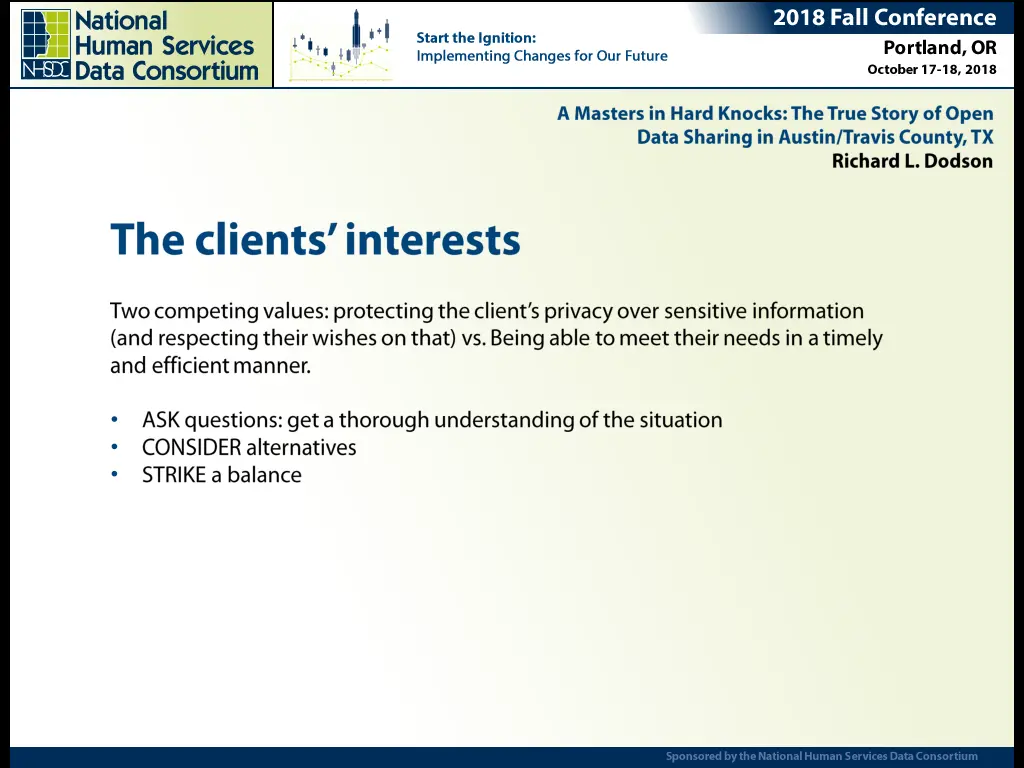 NHSDC National Human Services Data Consortium

Start the Ignition:
Implementing Changes for Our Future

2018 Fall Conference
Portland, OR
October 17-18, 2018

A Masters in Hard Knocks: The True Story of Open Data Sharing in Austin/Travis County, TX
Richard L. Dodson

The clients' interests

Two competing values: protecting the client's privacy over sensitive information (and respecting their wishes on that) vs. Being able to meet their needs in a timely and efficient manner.

• ASK questions: get a thorough understanding of the situation
• CONSIDER alternatives
• STRIKE a balance

Sponsored by the National Human Services Data Consortium